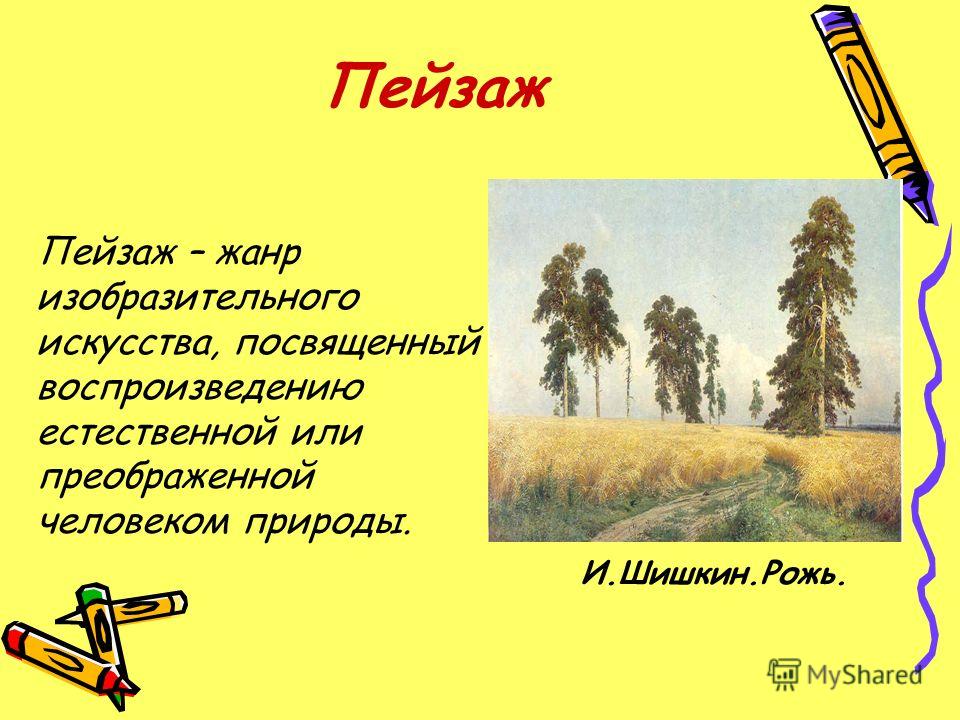 Пейзаж

Пейзаж – жанр изобразительного искусства, посвященный воспроизведению естественной или преображенной человеком природы.

И.Шишкин.Рожь.

MyShared